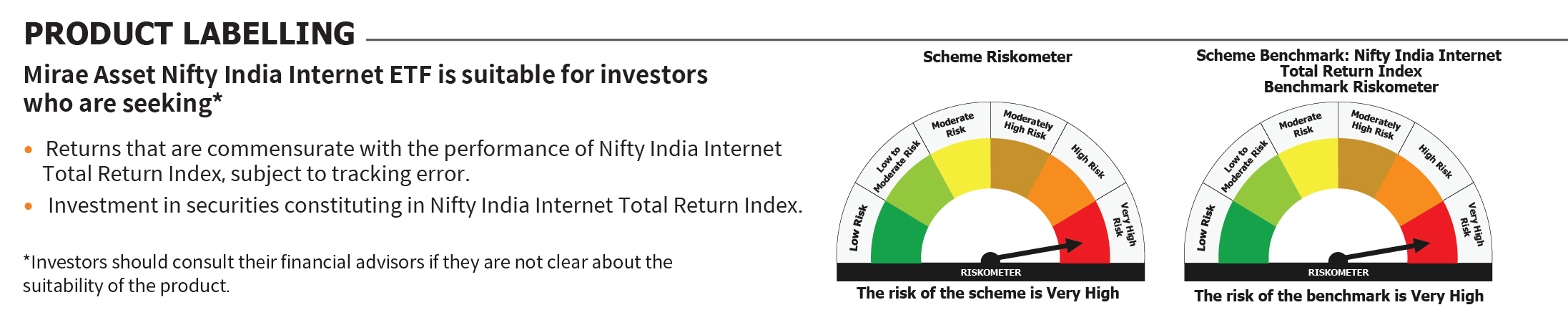 PRODUCT LABELLING

Mirae Asset Nifty India Internet ETF is suitable for investors who are seeking*

• Returns that are commensurate with the performance of Nifty India Internet Total Return Index, subject to tracking error.
• Investment in securities constituting in Nifty India Internet Total Return Index.

*Investors should consult their financial advisors if they are not clear about the suitability of the product.

Scheme Riskometer

Low Risk
Low to Moderate Risk
Moderate Risk
Moderately High Risk
High Risk
Very High Risk
RISKOMETER
The risk of the scheme is Very High

Scheme Benchmark: Nifty India Internet Total Return Index
Benchmark Riskometer

Low Risk
Low to Moderate Risk
Moderate Risk
Moderately High Risk
High Risk
Very High Risk
RISKOMETER
The risk of the benchmark is Very High